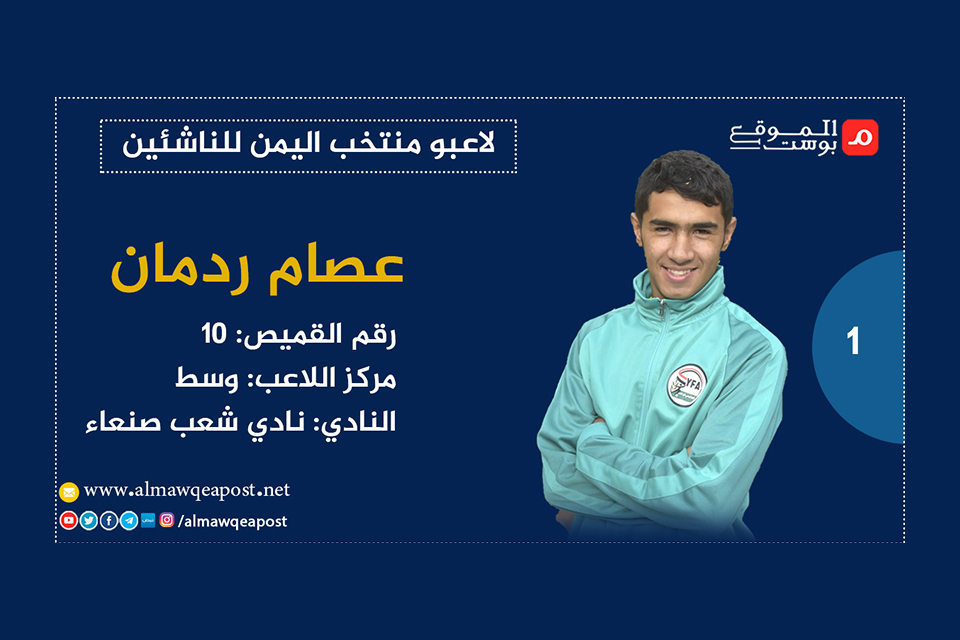 الموقع بوست

لاعبو منتخب اليمن للناشئين

عصام ردمان

رقم القميص: 10
مركز اللاعب: وسط
النادي: نادي شعب صنعاء

1

YFA

www.almawqeapost.net

/almawqeapost